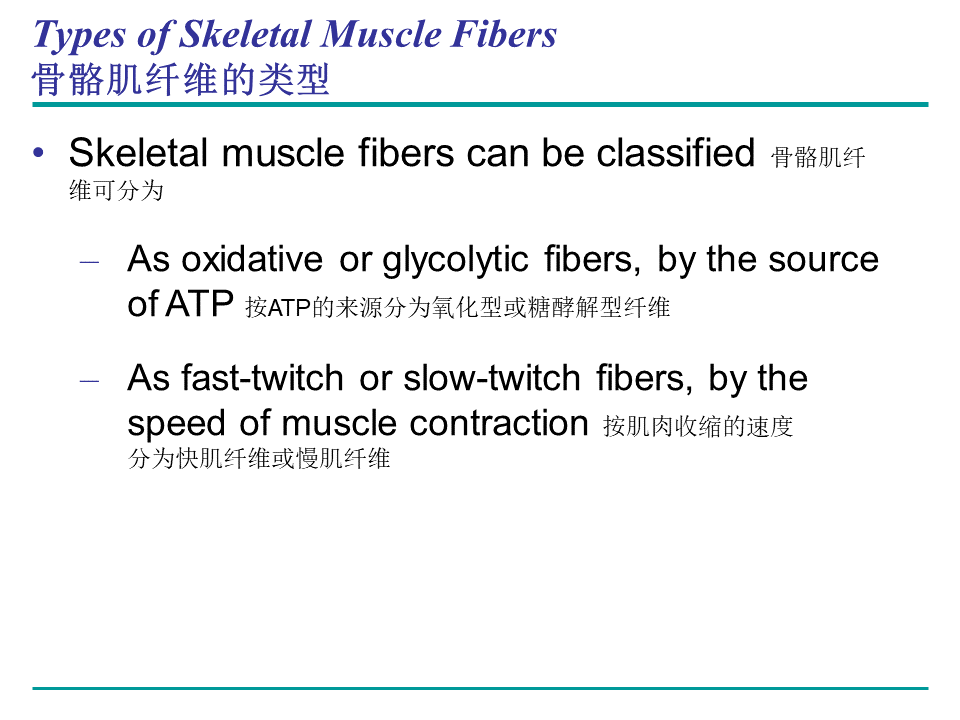 Types of Skeletal Muscle Fibers
骨骼肌纤维的类型

• Skeletal muscle fibers can be classified 骨骼肌纤维可分为

– As oxidative or glycolytic fibers, by the source of ATP 按ATP的来源分为氧化型或糖酵解型纤维

– As fast-twitch or slow-twitch fibers, by the speed of muscle contraction 按肌肉收缩的速度分为快肌纤维或慢肌纤维